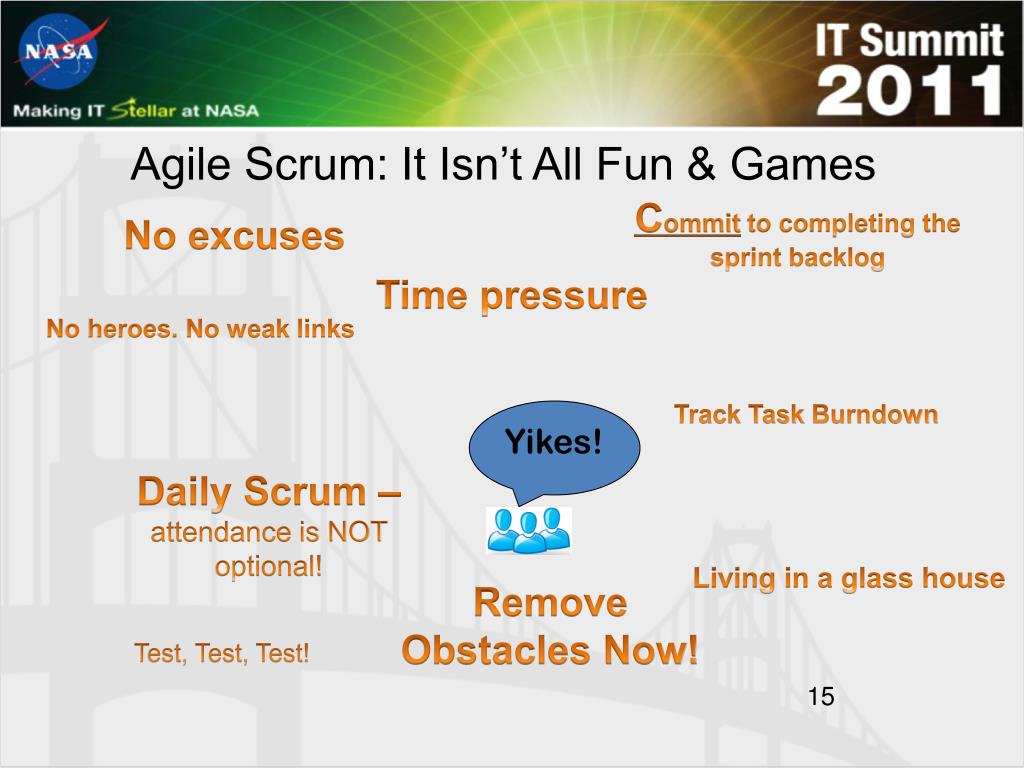 NASA

Making IT Stellar at NASA

IT Summit 2011

Agile Scrum: It Isn't All Fun & Games

No excuses

Commit to completing the sprint backlog

Time pressure

No heroes. No weak links

Track Task Burndown

Yikes!

Daily Scrum – attendance is NOT optional!

Living in a glass house

Remove Obstacles Now!

Test, Test, Test!

15